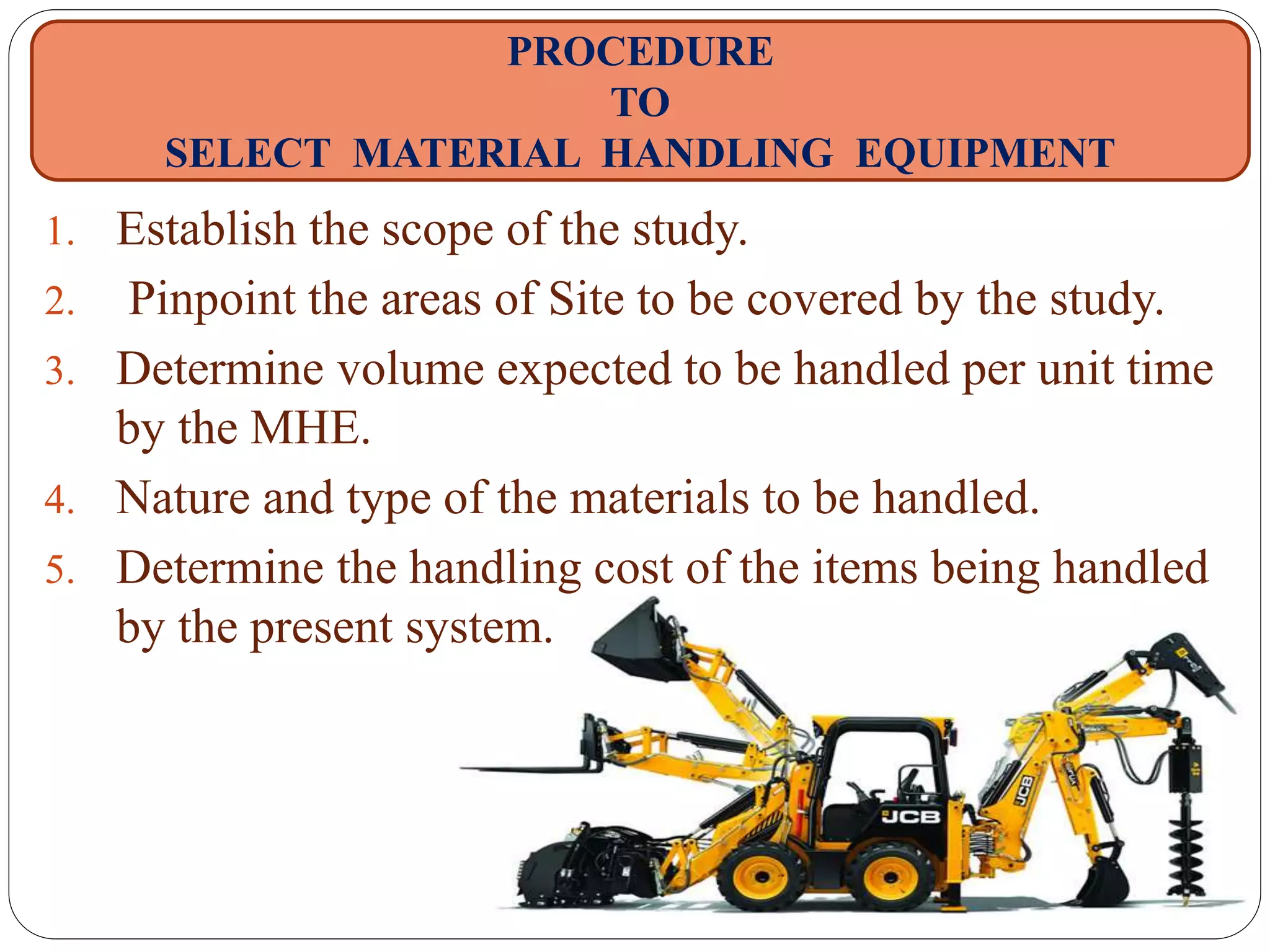 PROCEDURE
TO
SELECT MATERIAL HANDLING EQUIPMENT

1. Establish the scope of the study.
2. Pinpoint the areas of Site to be covered by the study.
3. Determine volume expected to be handled per unit time by the MHE.
4. Nature and type of the materials to be handled.
5. Determine the handling cost of the items being handled by the present system.

JCB
JCB